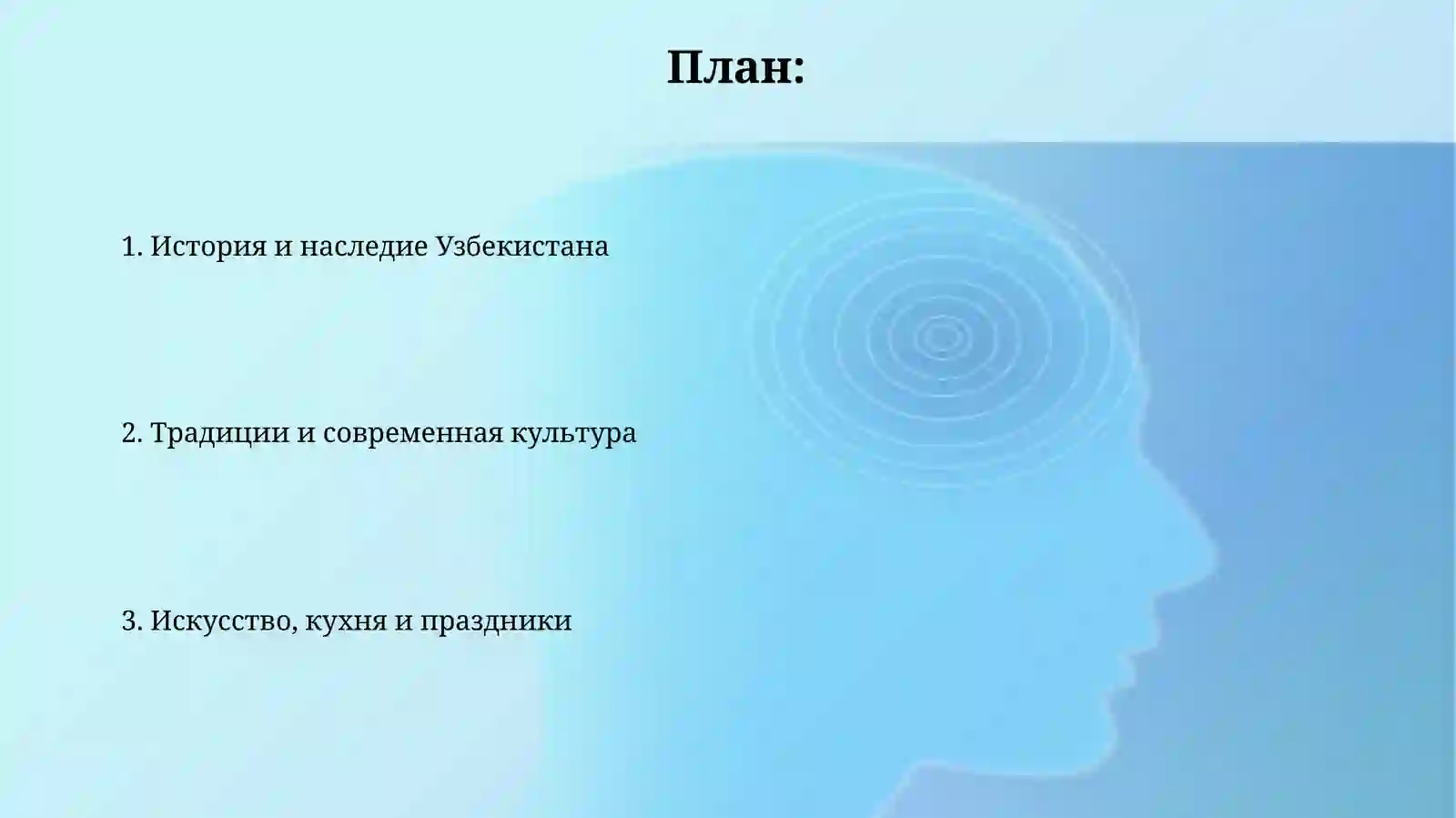 План:

1. История и наследие Узбекистана

2. Традиции и современная культура

3. Искусство, кухня и праздники